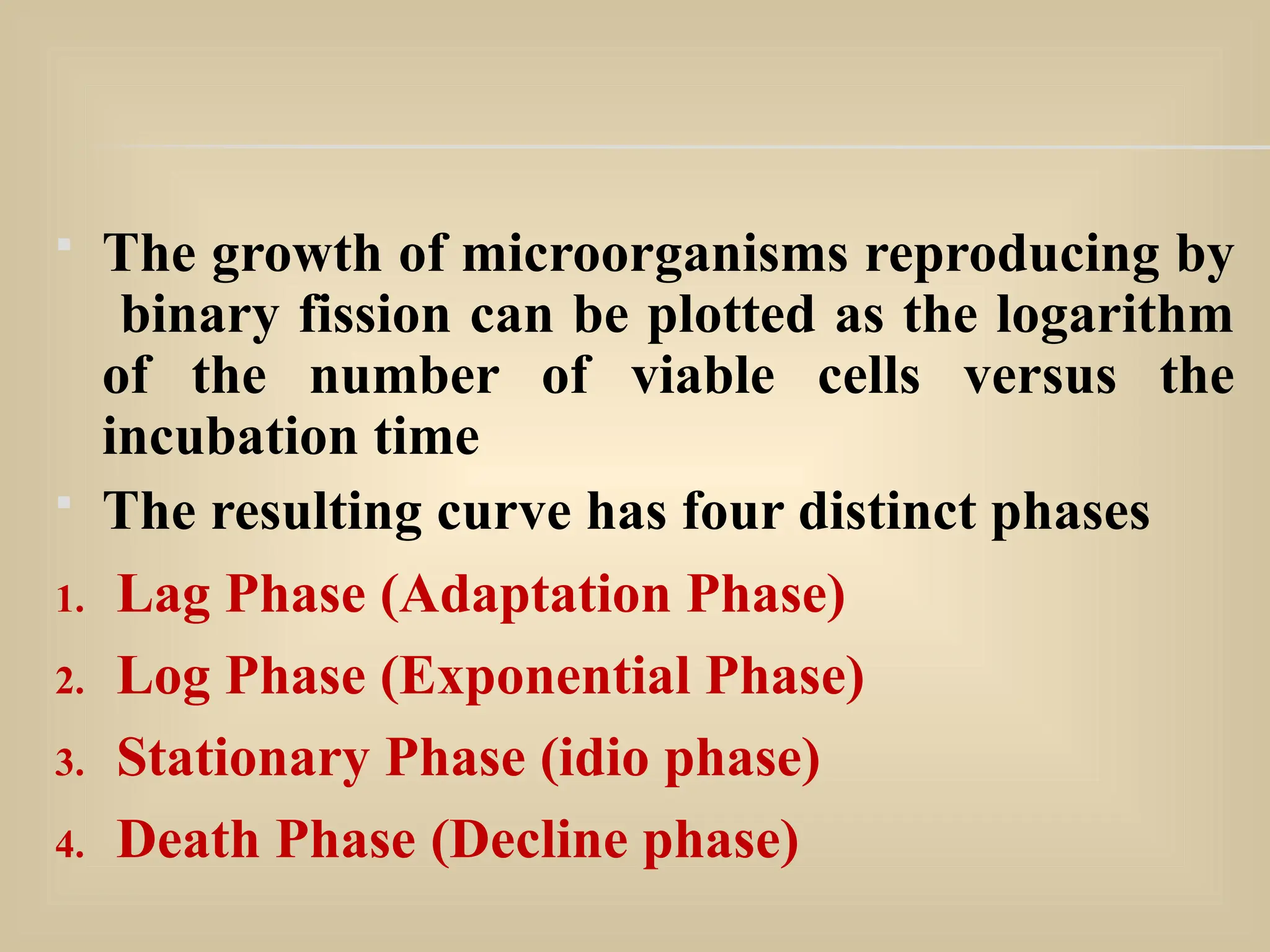 The growth of microorganisms reproducing by binary fission can be plotted as the logarithm of the number of viable cells versus the incubation time

The resulting curve has four distinct phases

1. Lag Phase (Adaptation Phase)
2. Log Phase (Exponential Phase)
3. Stationary Phase (idio phase)
4. Death Phase (Decline phase)